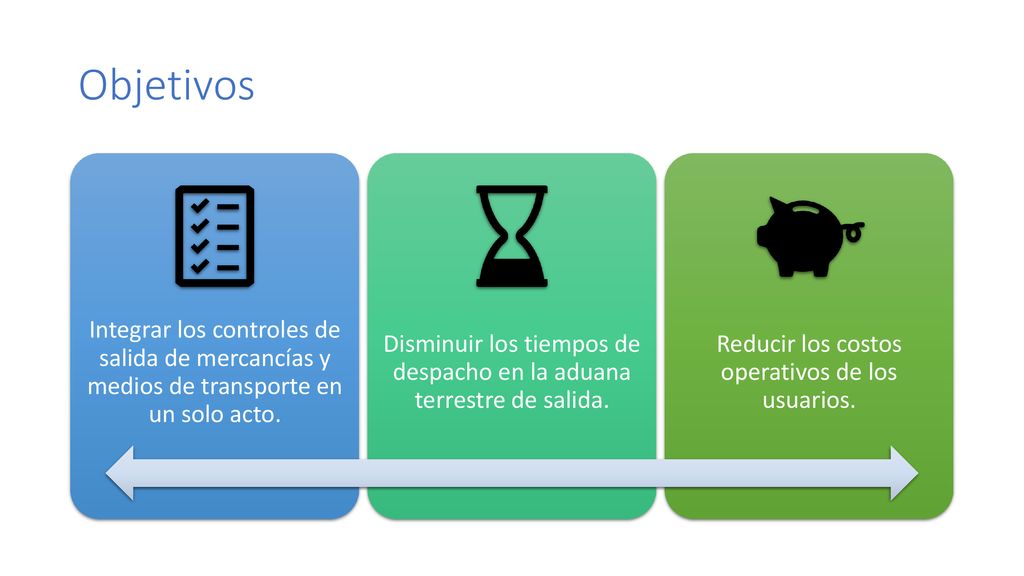 Objetivos

Integrar los controles de salida de mercancías y medios de transporte en un solo acto.

Disminuir los tiempos de despacho en la aduana terrestre de salida.

Reducir los costos operativos de los usuarios.